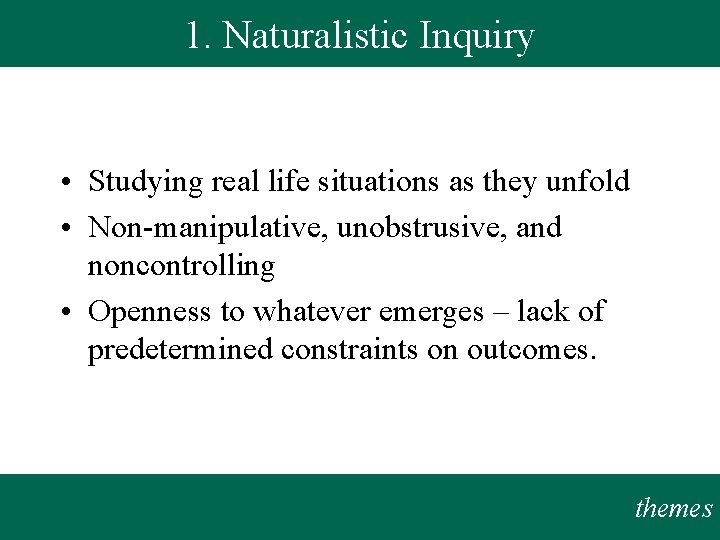 1. Naturalistic Inquiry

• Studying real life situations as they unfold
• Non-manipulative, unobstrusive, and noncontrolling
• Openness to whatever emerges – lack of predetermined constraints on outcomes.

themes